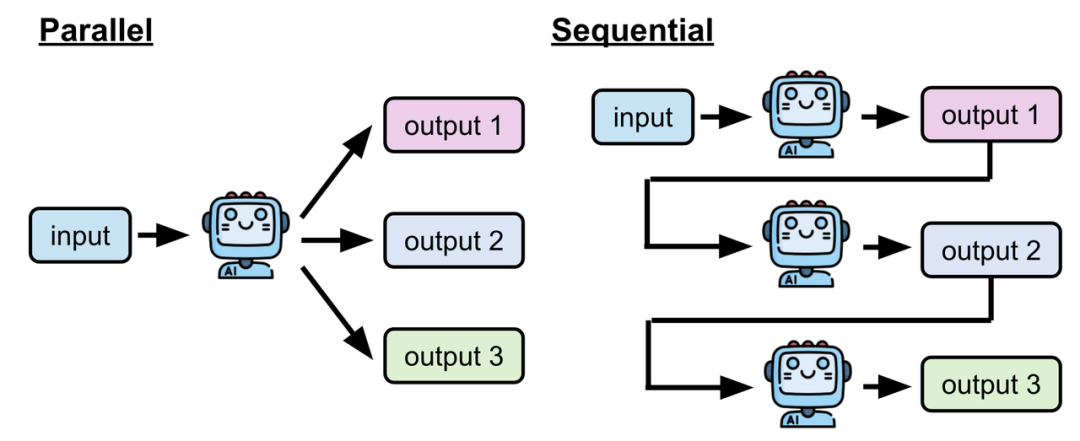 Parallel

input

AI

output 1

output 2

output 3

Sequential

input

AI

output 1

AI

output 2

AI

output 3